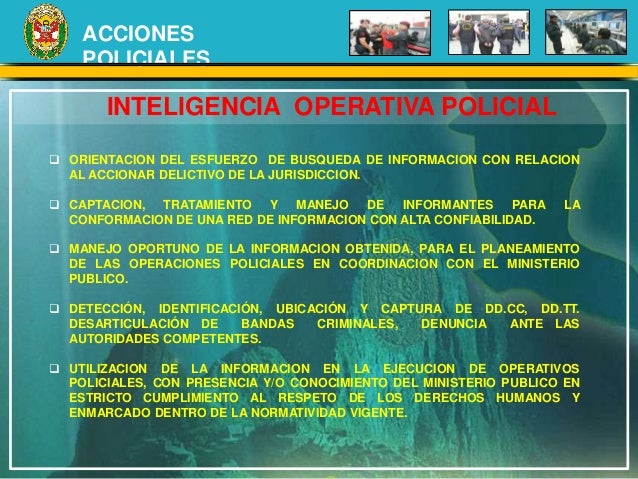 ACCIONES POLICIALES

INTELIGENCIA OPERATIVA POLICIAL

❑ ORIENTACION DEL ESFUERZO DE BUSQUEDA DE INFORMACION CON RELACION AL ACCIONAR DELICTIVO DE LA JURISDICCION.

❑ CAPTACION, TRATAMIENTO Y MANEJO DE INFORMANTES PARA LA CONFORMACION DE UNA RED DE INFORMACION CON ALTA CONFIABILIDAD.

❑ MANEJO OPORTUNO DE LA INFORMACION OBTENIDA, PARA EL PLANEAMIENTO DE LAS OPERACIONES POLICIALES EN COORDINACION CON EL MINISTERIO PUBLICO.

❑ DETECCIÓN, IDENTIFICACIÓN, UBICACIÓN Y CAPTURA DE DD.CC, DD.TT. DESARTICULACIÓN DE BANDAS CRIMINALES, DENUNCIA ANTE LAS AUTORIDADES COMPETENTES.

❑ UTILIZACION DE LA INFORMACION EN LA EJECUCION DE OPERATIVOS POLICIALES, CON PRESENCIA Y/O CONOCIMIENTO DEL MINISTERIO PUBLICO EN ESTRICTO CUMPLIMIENTO AL RESPETO DE LOS DERECHOS HUMANOS Y ENMARCADO DENTRO DE LA NORMATIVIDAD VIGENTE.